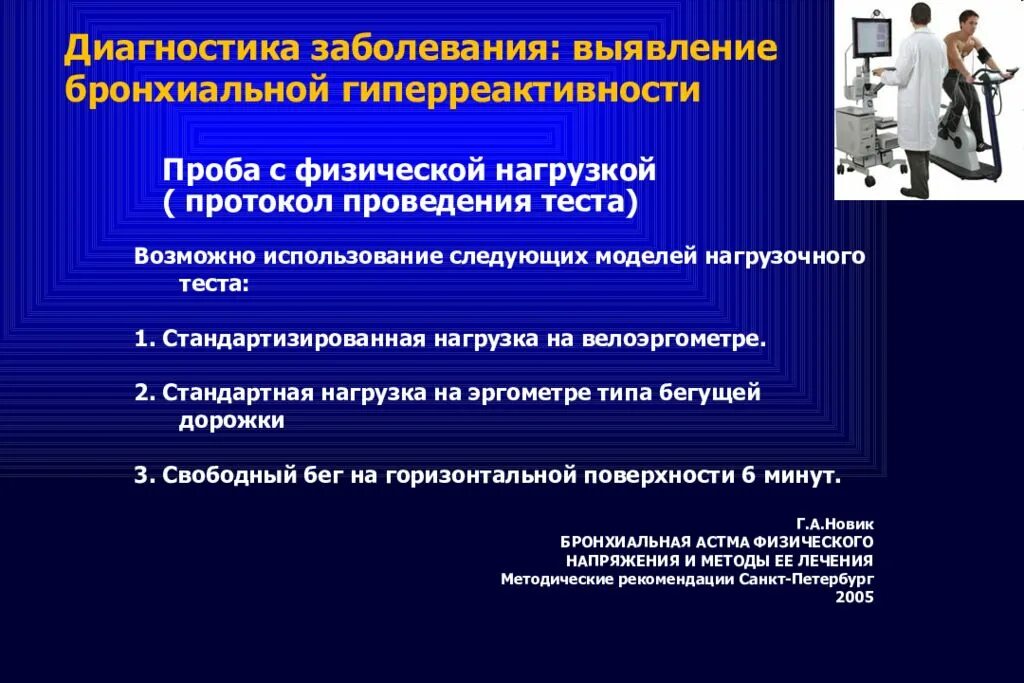 Диагностика заболевания: выявление бронхиальной гиперреактивности

Проба с физической нагрузкой
( протокол проведения теста)

Возможно использование следующих моделей нагрузочного теста:

1. Стандартизированная нагрузка на велоэргометре.

2. Стандартная нагрузка на эргометре типа бегущей дорожки

3. Свободный бег на горизонтальной поверхности 6 минут.

Г.А.Новик
БРОНХИАЛЬНАЯ АСТМА ФИЗИЧЕСКОГО НАПРЯЖЕНИЯ И МЕТОДЫ ЕЕ ЛЕЧЕНИЯ
Методические рекомендации Санкт-Петербург
2005